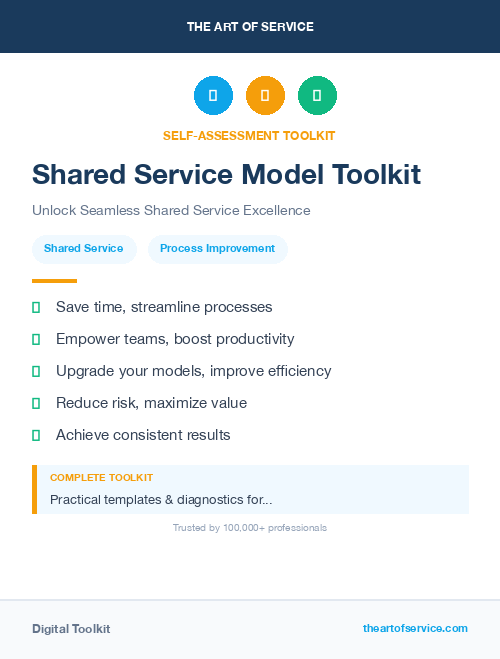 THE ART OF SERVICE

SELF-ASSESSMENT TOOLKIT

Shared Service Model Toolkit

Unlock Seamless Shared Service Excellence

Shared Service

Process Improvement

Save time, streamline processes

Empower teams, boost productivity

Upgrade your models, improve efficiency

Reduce risk, maximize value

Achieve consistent results

COMPLETE TOOLKIT

Practical templates & diagnostics for...

Trusted by 100,000+ professionals

Digital Toolkit

theartofservice.com